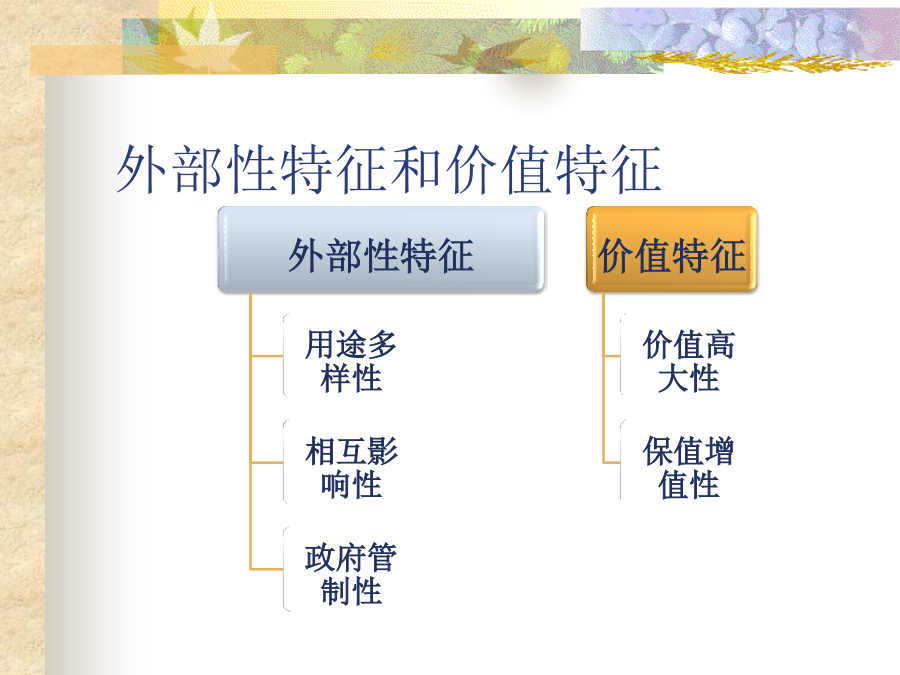 外部性特征和价值特征

外部性特征

用途多样性

相互影响性

政府管制性

价值特征

价值高大性

保值增值性